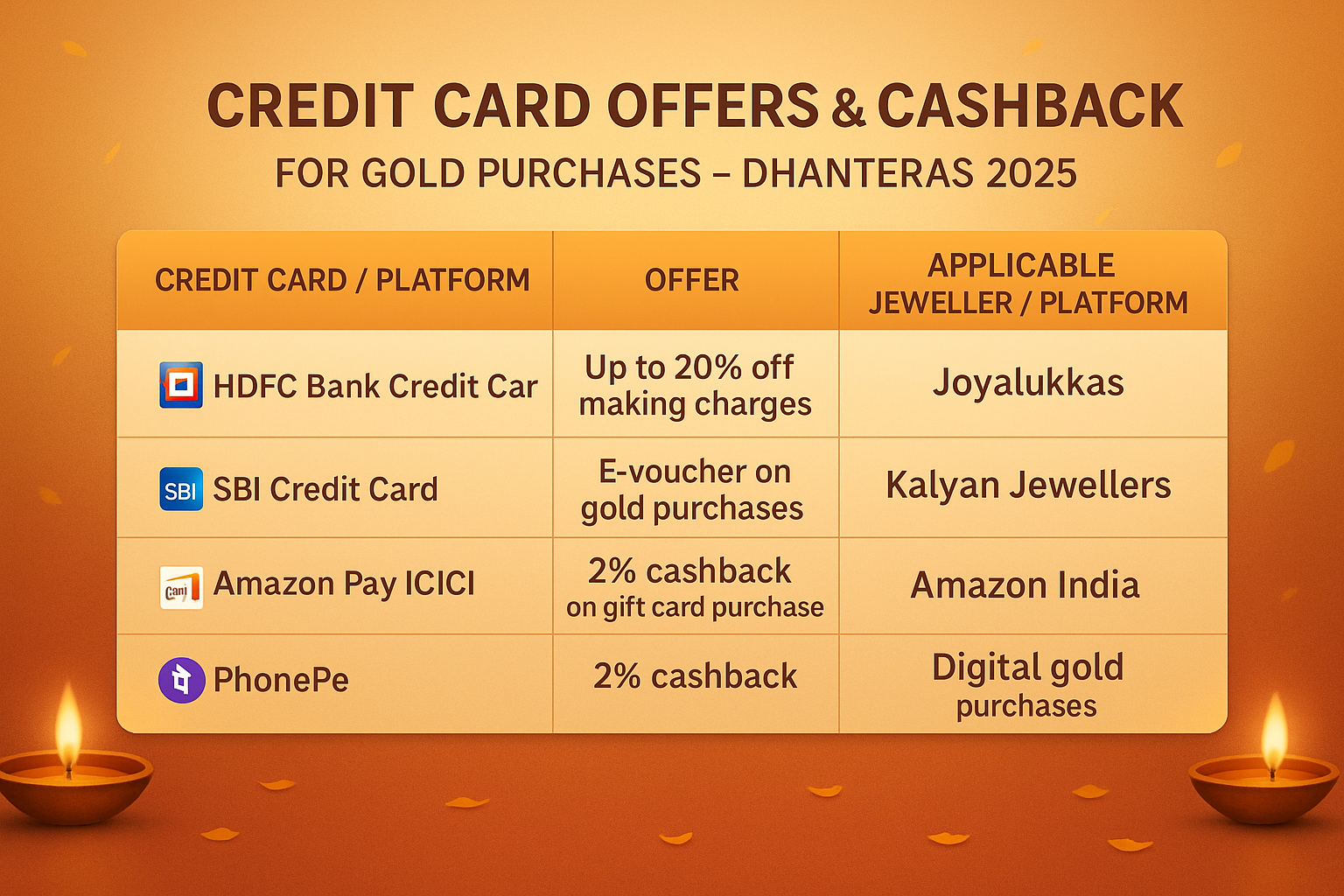 CREDIT CARD OFFERS & CASHBACK
FOR GOLD PURCHASES – DHANTERAS 2025

| CREDIT CARD / PLATFORM | OFFER | APPLICABLE JEWELLER / PLATFORM |
|---|---|---|
| HDFC Bank Credit Car | Up to 20% off making charges | Joyalukkas |
| SBI SBI Credit Card | E-voucher on gold purchases | Kalyan Jewellers |
| Cani Amazon Pay ICICI | 2% cashback on gift card purchase | Amazon India |
| PhonePe | 2% cashback | Digital gold purchases |